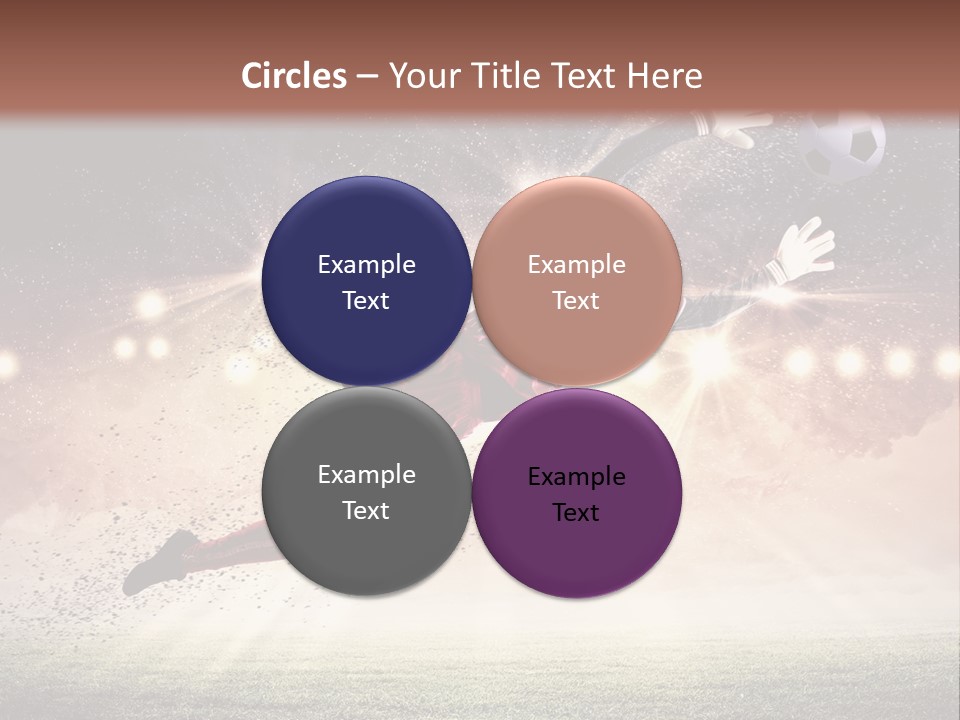 Circles – Your Title Text Here

Example Text

Example Text

Example Text

Example Text